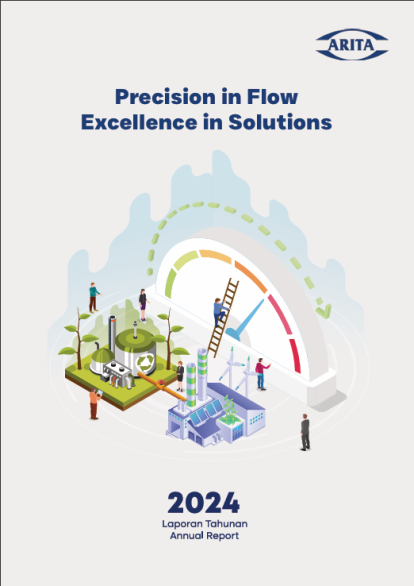 ARITA

Precision in Flow
Excellence in Solutions

2024
Laporan Tahunan
Annual Report